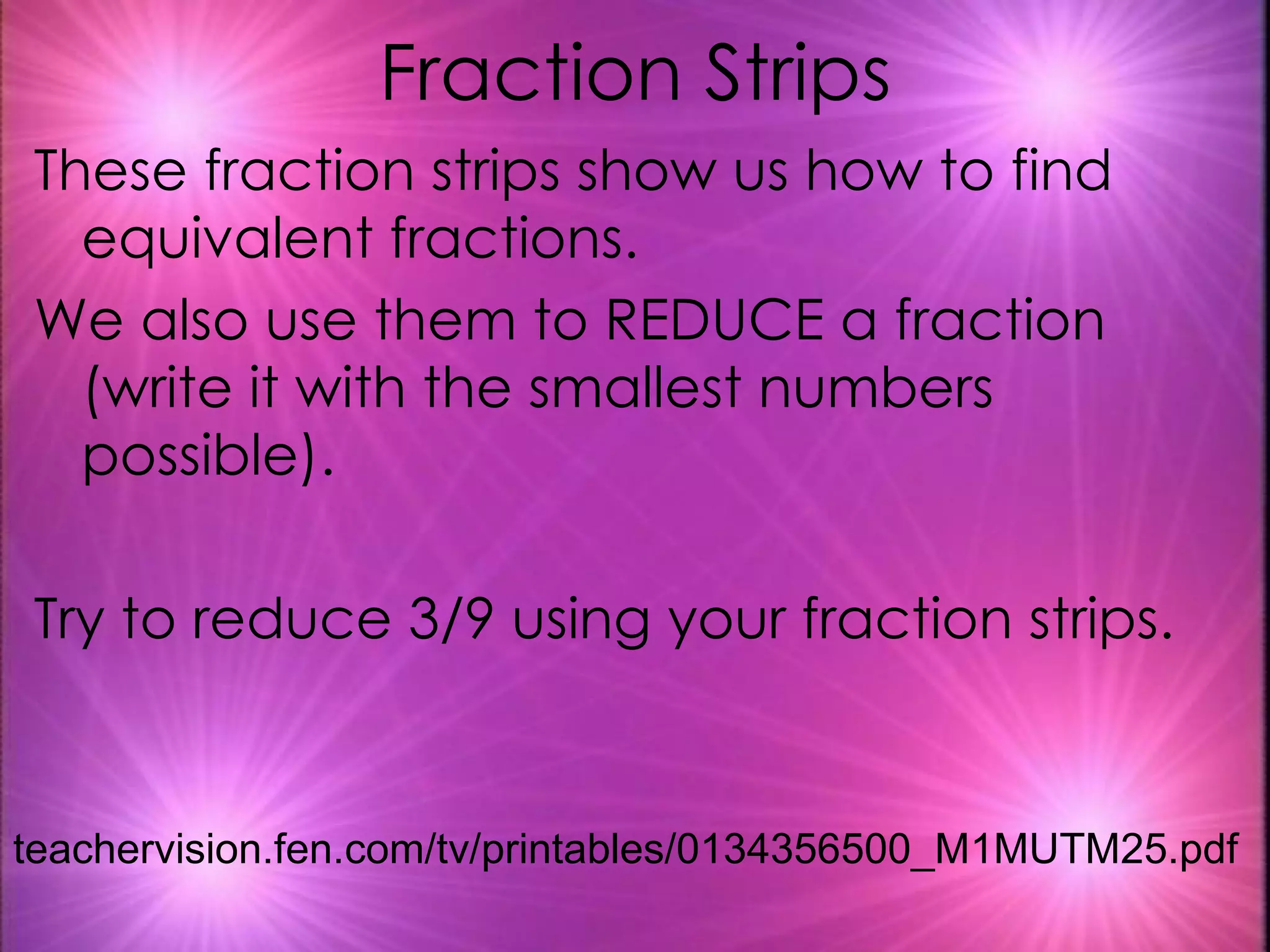 Fraction Strips

These fraction strips show us how to find equivalent fractions.

We also use them to REDUCE a fraction (write it with the smallest numbers possible).

Try to reduce 3/9 using your fraction strips.

teachervision.fen.com/tv/printables/0134356500_M1MUTM25.pdf